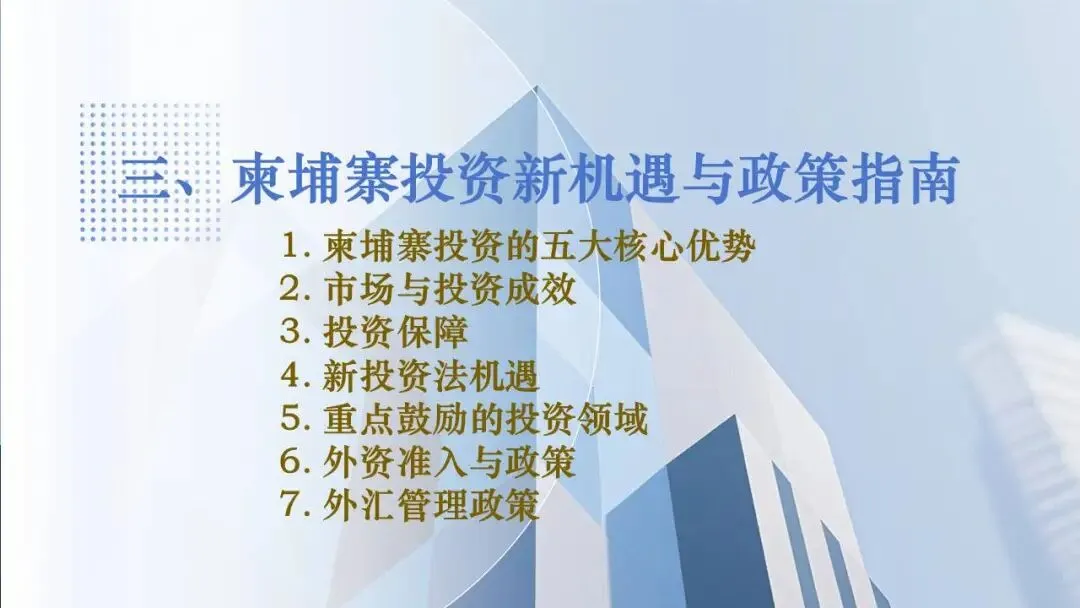 三、柬埔寨投资新机遇与政策指南

1. 柬埔寨投资的五大核心优势
2. 市场与投资成效
3. 投资保障
4. 新投资法机遇
5. 重点鼓励的投资领域
6. 外资准入与政策
7. 外汇管理政策